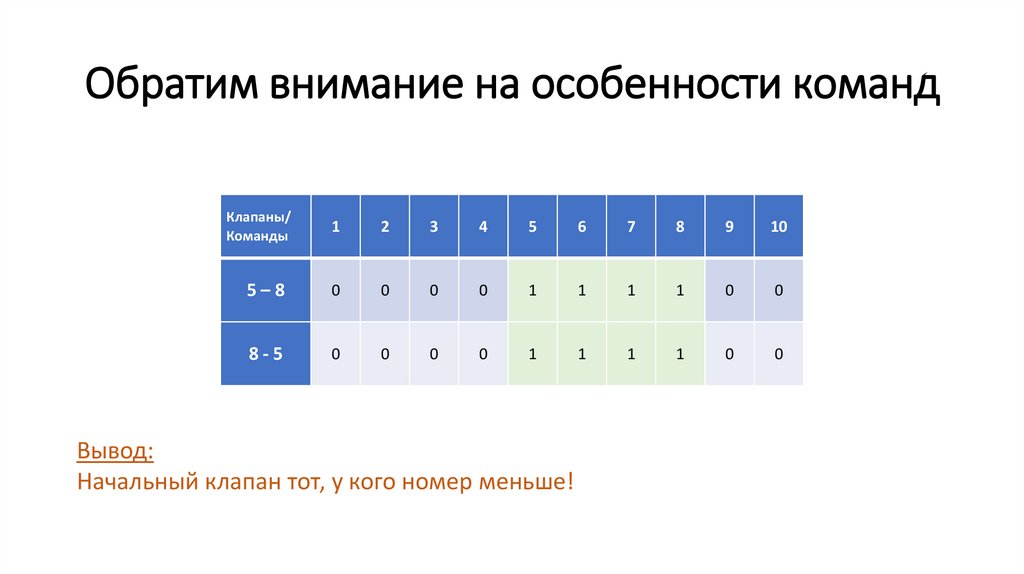 Обратим внимание на особенности команд

| Клапаны/ Команды | 1 | 2 | 3 | 4 | 5 | 6 | 7 | 8 | 9 | 10 |
|---|---|---|---|---|---|---|---|---|---|---|
| 5 – 8 | 0 | 0 | 0 | 0 | 1 | 1 | 1 | 1 | 0 | 0 |
| 8 - 5 | 0 | 0 | 0 | 0 | 1 | 1 | 1 | 1 | 0 | 0 |

Вывод:
Начальный клапан тот, у кого номер меньше!